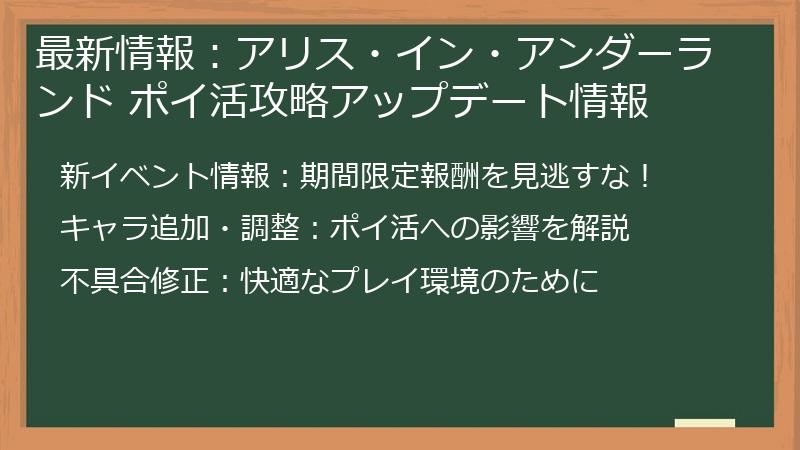 最新情報：アリス・イン・アンダーランド ポイ活攻略アップデート情報

新イベント情報：期間限定報酬を見逃すな！

キャラ追加・調整：ポイ活への影響を解説

不具合修正：快適なプレイ環境のために